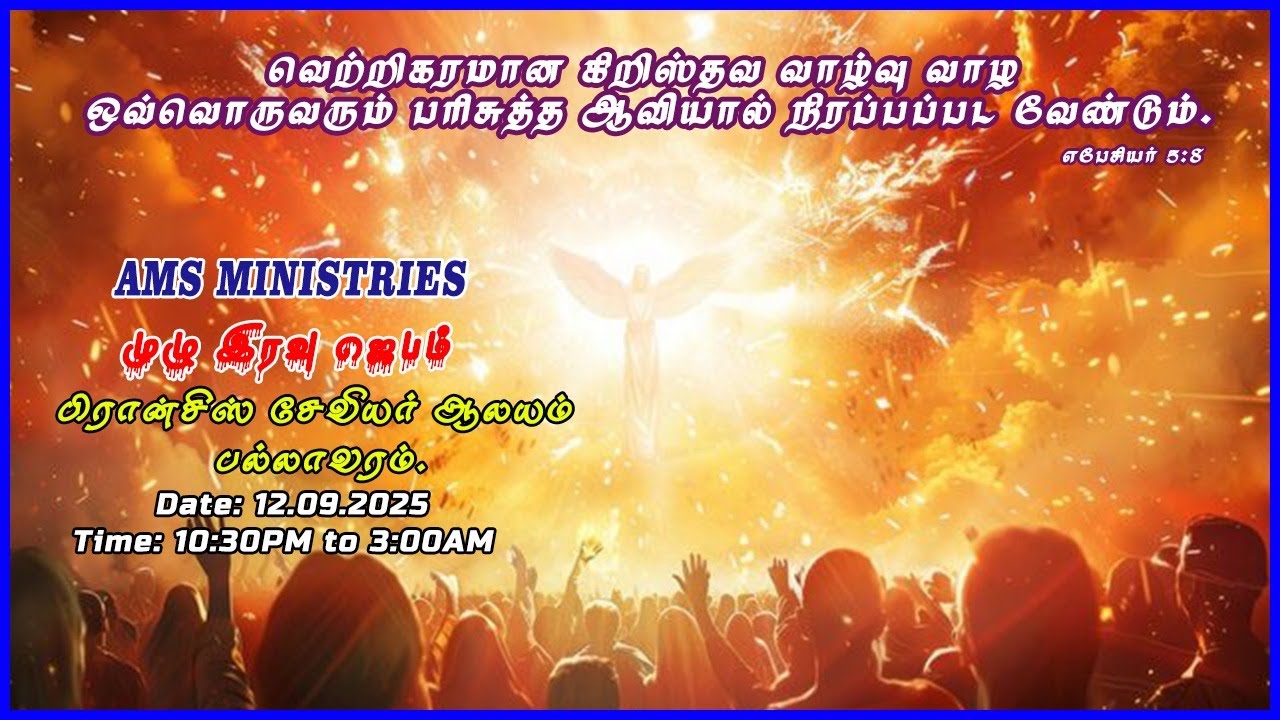 வெற்றிகரமான கிறிஸ்தவ வாழ்வு வாழ ஒவ்வொருவரும் பரிசுத்த ஆவியால் நிரப்பப்பட வேண்டும்.

எபேசியர் 5:8

AMS MINISTRIES

முழு இரவு ஜெபம்

பிரான்சிஸ் சேவியர் ஆலயம்
பல்லாவரம்.

Date: 12.09.2025
Time: 10:30PM to 3:00AM